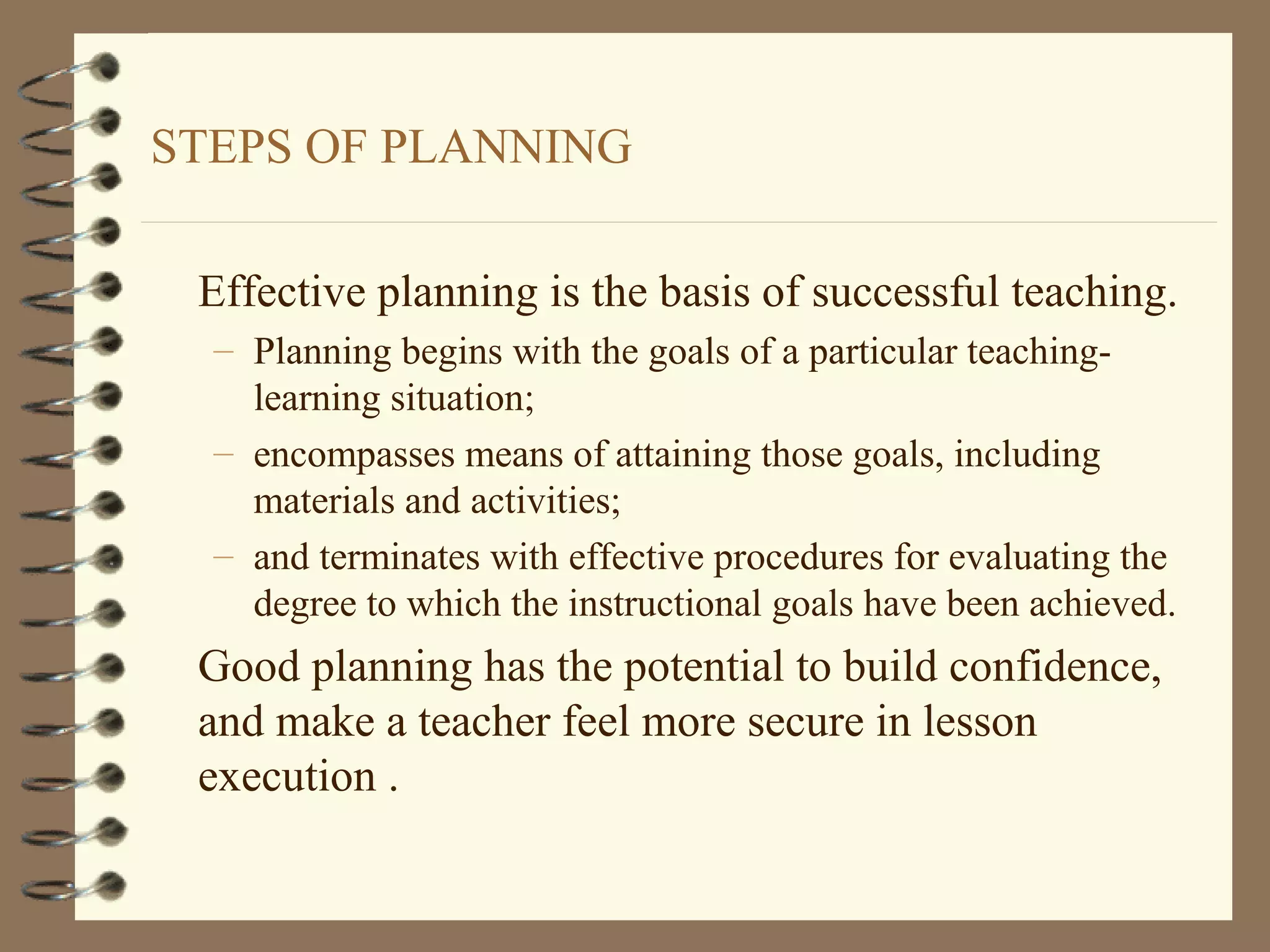 STEPS OF PLANNING

Effective planning is the basis of successful teaching.

– Planning begins with the goals of a particular teaching-learning situation;

– encompasses means of attaining those goals, including materials and activities;

– and terminates with effective procedures for evaluating the degree to which the instructional goals have been achieved.

Good planning has the potential to build confidence, and make a teacher feel more secure in lesson execution .